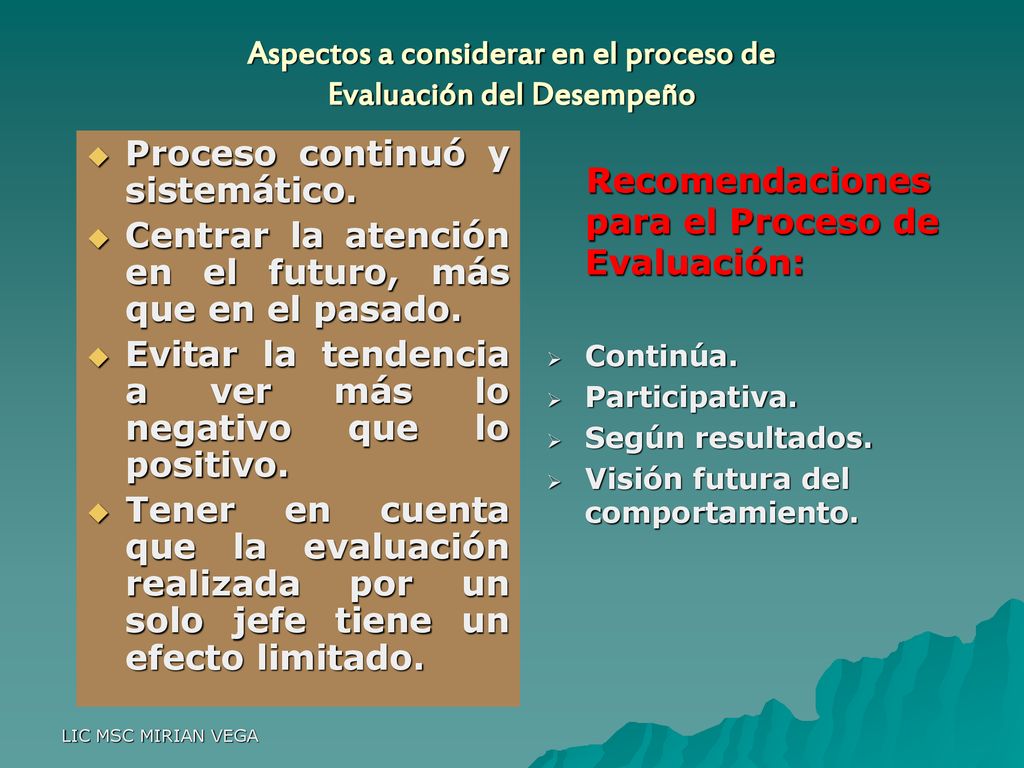 Aspectos a considerar en el proceso de Evaluación del Desempeño

Proceso continuó y sistemático.
Centrar la atención en el futuro, más que en el pasado.
Evitar la tendencia a ver más lo negativo que lo positivo.
Tener en cuenta que la evaluación realizada por un solo jefe tiene un efecto limitado.

Recomendaciones para el Proceso de Evaluación:

Continúa.
Participativa.
Según resultados.
Visión futura del comportamiento.

LIC MSC MIRIAN VEGA